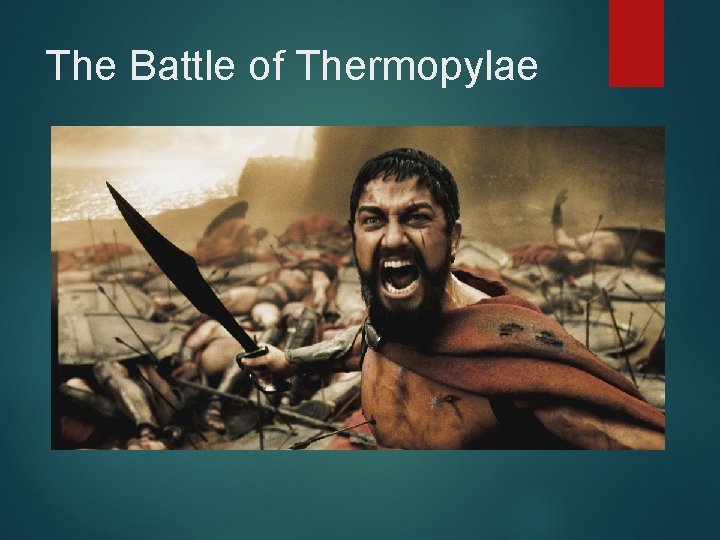 The Battle of Thermopylae